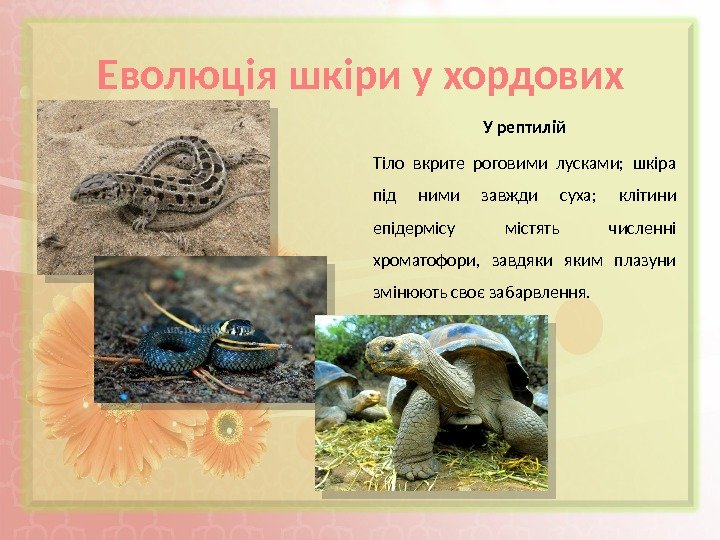 Еволюція шкіри у хордових

У рептилій

Тіло вкрите роговими лусками; шкіра під ними завжди суха; клітини епідермісу містять численні хроматофори, завдяки яким плазуни змінюють своє забарвлення.